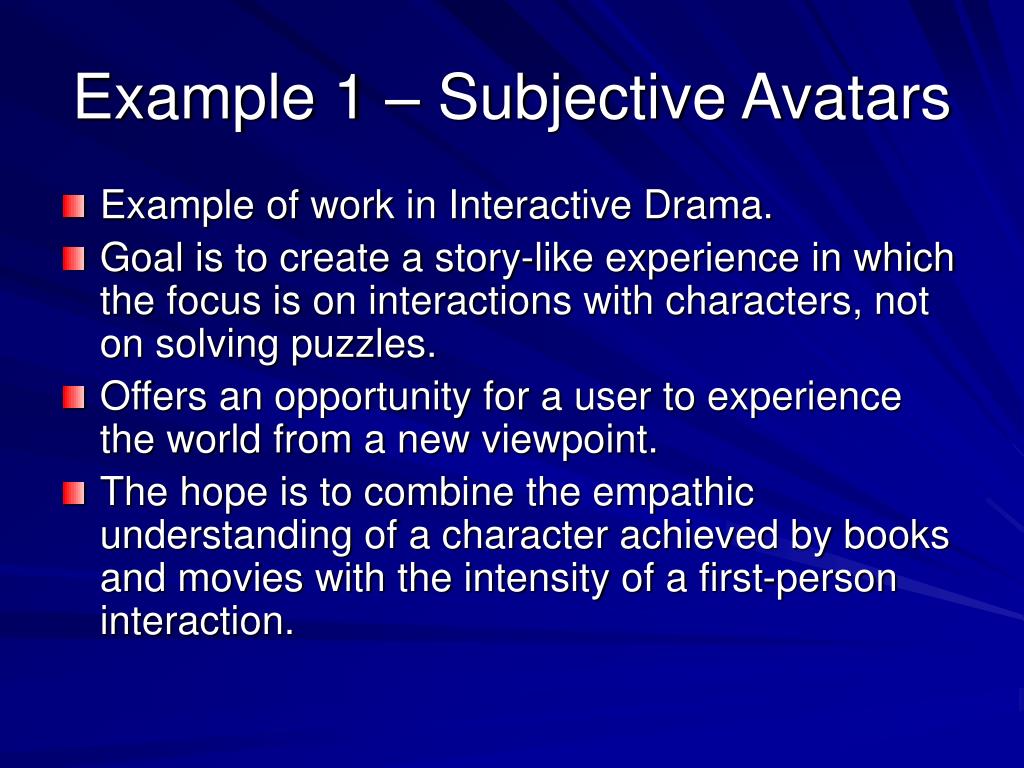 Example 1 – Subjective Avatars

Example of work in Interactive Drama.

Goal is to create a story-like experience in which the focus is on interactions with characters, not on solving puzzles.

Offers an opportunity for a user to experience the world from a new viewpoint.

The hope is to combine the empathic understanding of a character achieved by books and movies with the intensity of a first-person interaction.